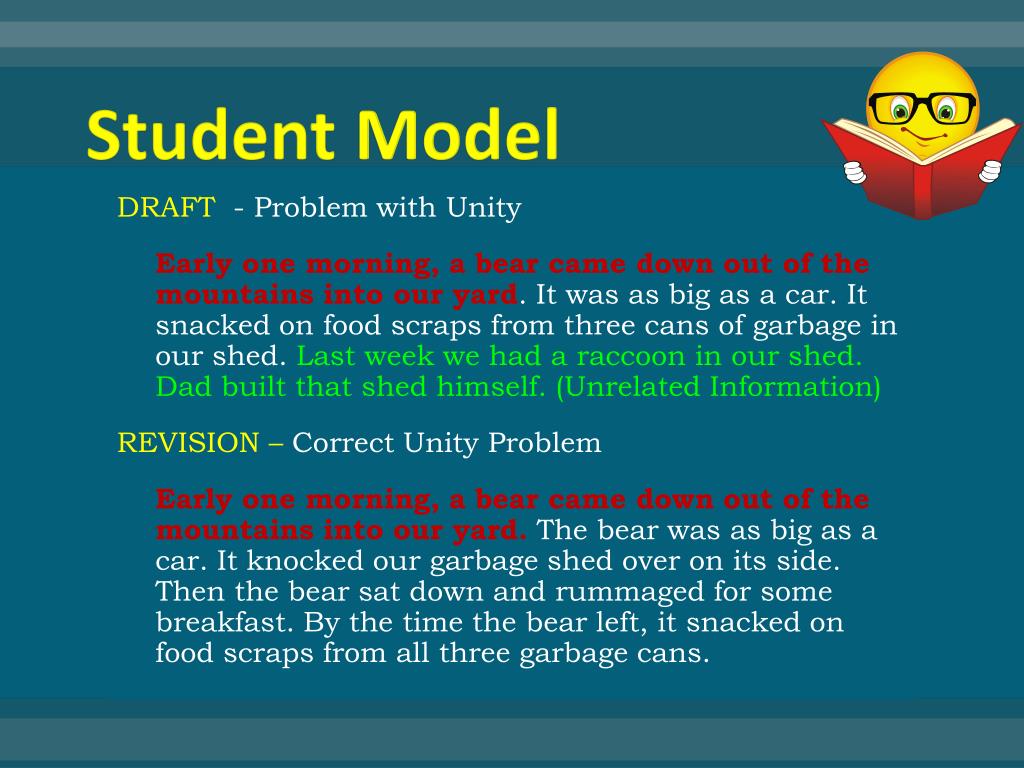 Student Model

DRAFT - Problem with Unity

Early one morning, a bear came down out of the mountains into our yard. It was as big as a car. It snacked on food scraps from three cans of garbage in our shed. Last week we had a raccoon in our shed. Dad built that shed himself. (Unrelated Information)

REVISION – Correct Unity Problem

Early one morning, a bear came down out of the mountains into our yard. The bear was as big as a car. It knocked our garbage shed over on its side. Then the bear sat down and rummaged for some breakfast. By the time the bear left, it snacked on food scraps from all three garbage cans.